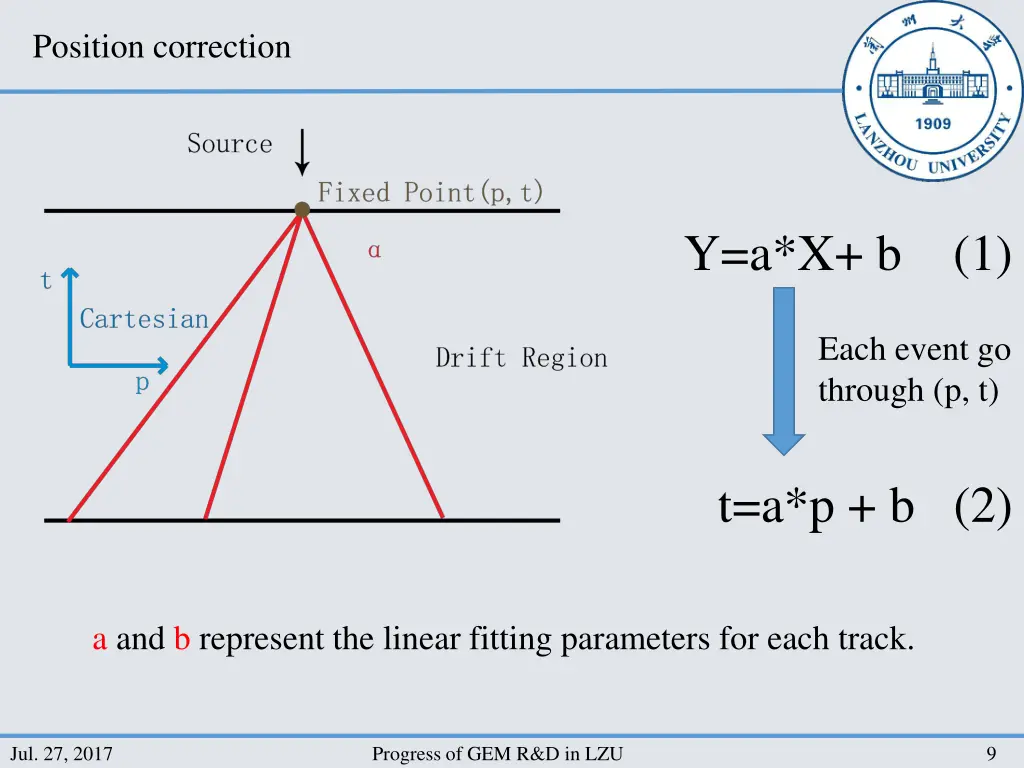 Position correction

蘭州大學
1909
LANZHOU UNIVERSITY

Source

Fixed Point(p, t)

α

t

Cartesian

p

Drift Region

Y=a*X+ b (1)

Each event go through (p, t)

t=a*p + b (2)

a and b represent the linear fitting parameters for each track.

Jul. 27, 2017

Progress of GEM R&D in LZU

9